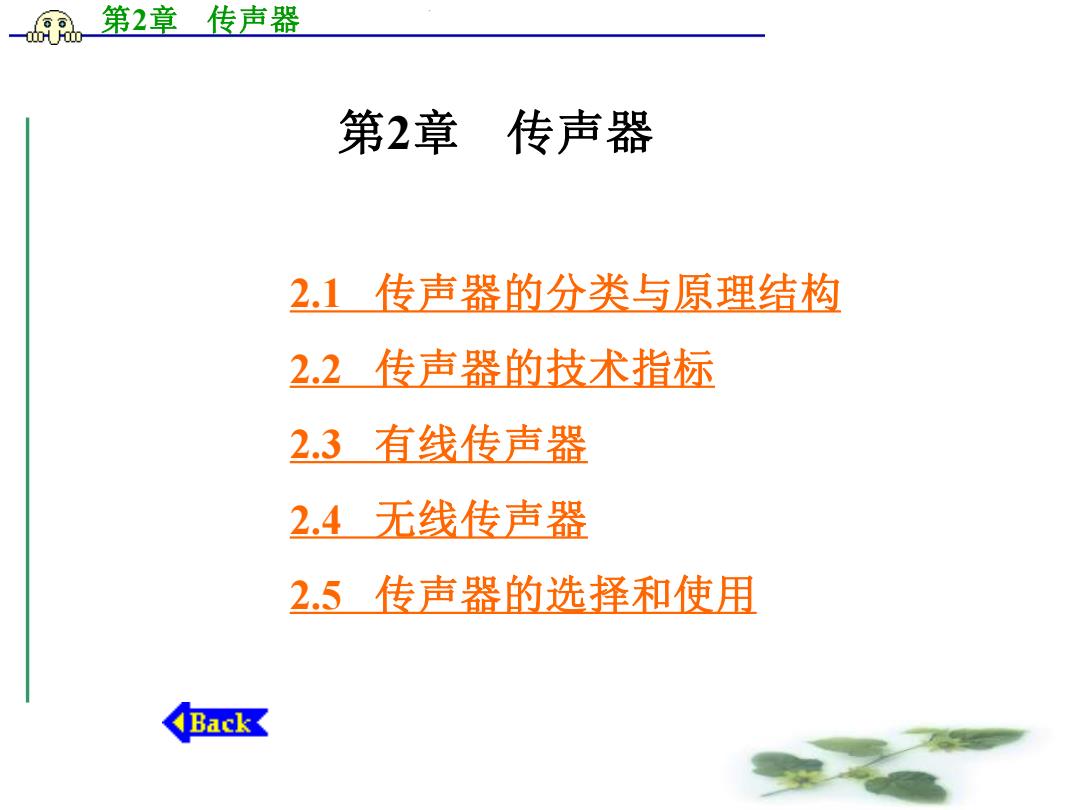 第2章 传声器

第2章 传声器

2.1 传声器的分类与原理结构

2.2 传声器的技术指标

2.3 有线传声器

2.4 无线传声器

2.5 传声器的选择和使用

Back